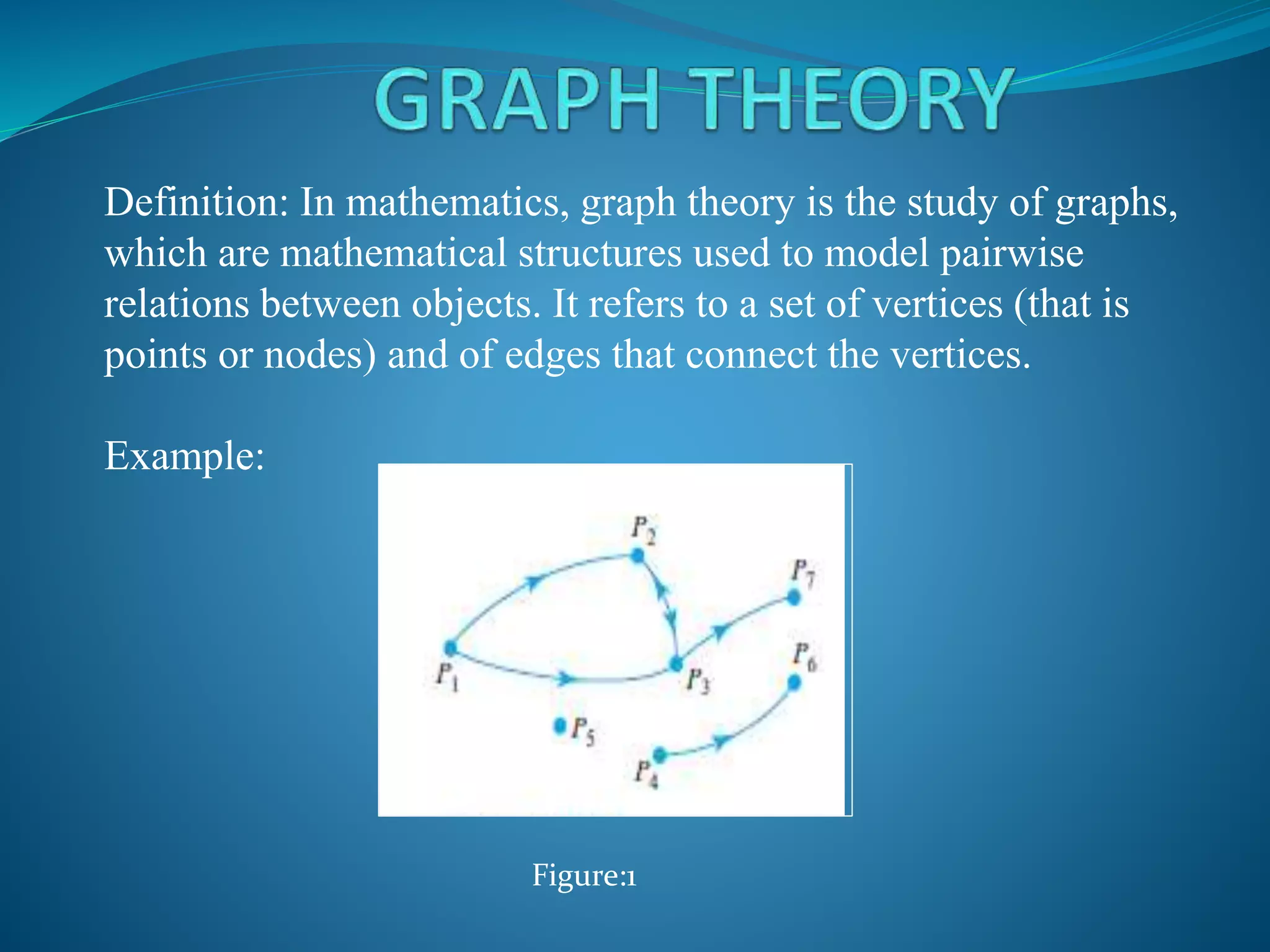 GRAPH THEORY

Definition: In mathematics, graph theory is the study of graphs, which are mathematical structures used to model pairwise relations between objects. It refers to a set of vertices (that is points or nodes) and of edges that connect the vertices.

Example:

$P_2$
$P_7$
$P_1$
$P_3$
$P_6$
$P_5$
$P_4$

Figure:1